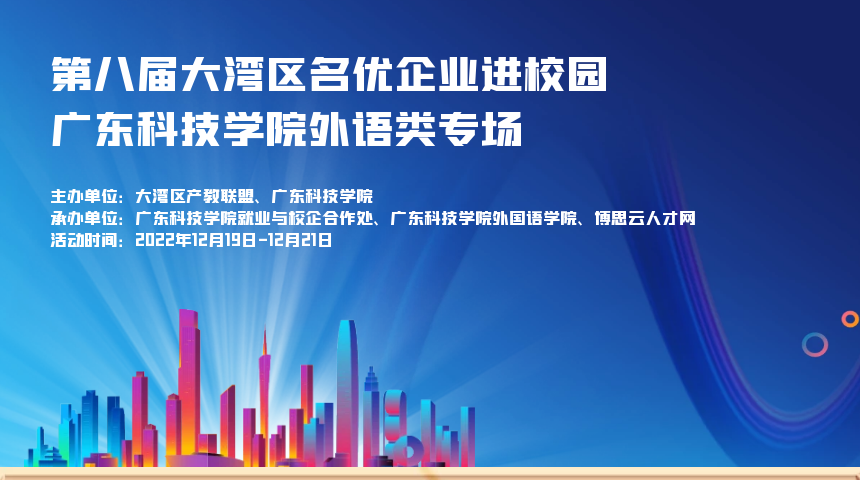 第八届大湾区名优企业进校园
广东科技学院外语类专场

主办单位：大湾区产教联盟、广东科技学院
承办单位：广东科技学院就业与校企合作处、广东科技学院外国语学院、博思云人才网
活动时间：2022年12月19日-12月21日